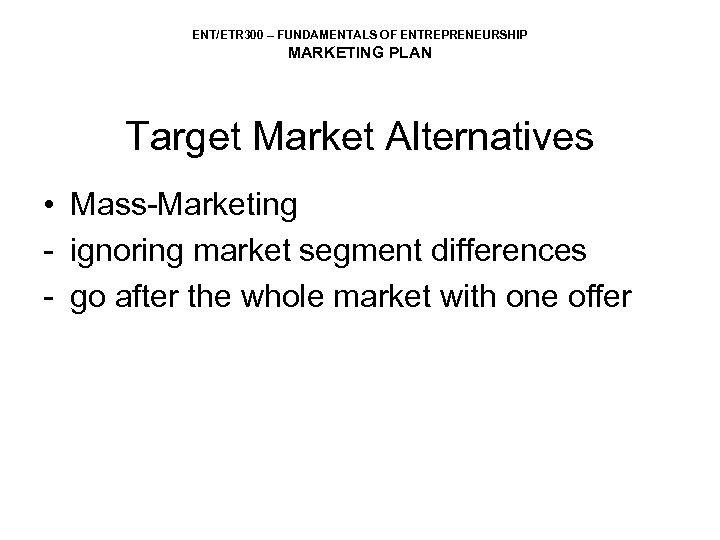 ENT/ETR300 – FUNDAMENTALS OF ENTREPRENEURSHIP
MARKETING PLAN

Target Market Alternatives

• Mass-Marketing
- ignoring market segment differences
- go after the whole market with one offer